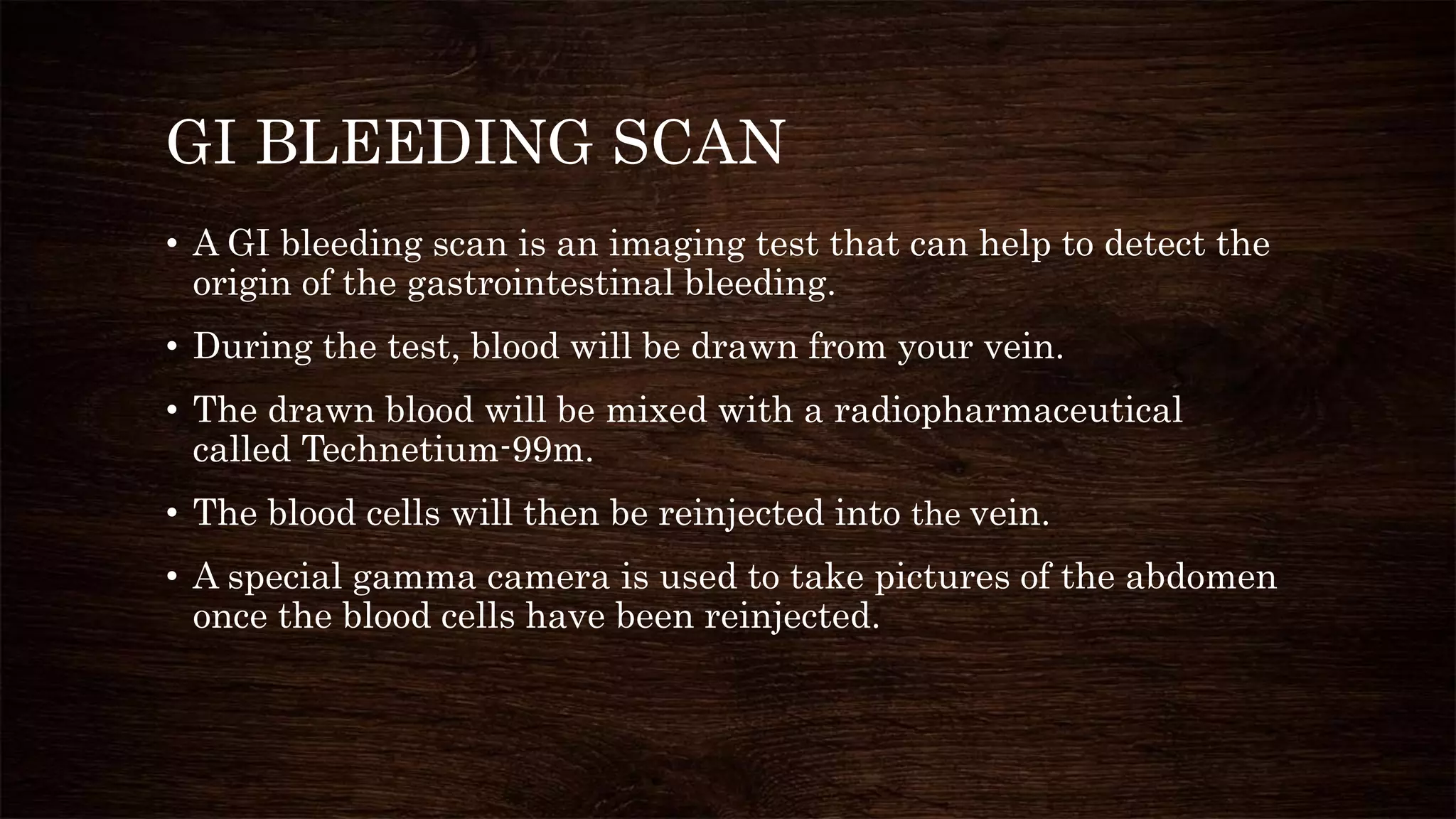 GI BLEEDING SCAN

• A GI bleeding scan is an imaging test that can help to detect the origin of the gastrointestinal bleeding.

• During the test, blood will be drawn from your vein.

• The drawn blood will be mixed with a radiopharmaceutical called Technetium-99m.

• The blood cells will then be reinjected into the vein.

• A special gamma camera is used to take pictures of the abdomen once the blood cells have been reinjected.